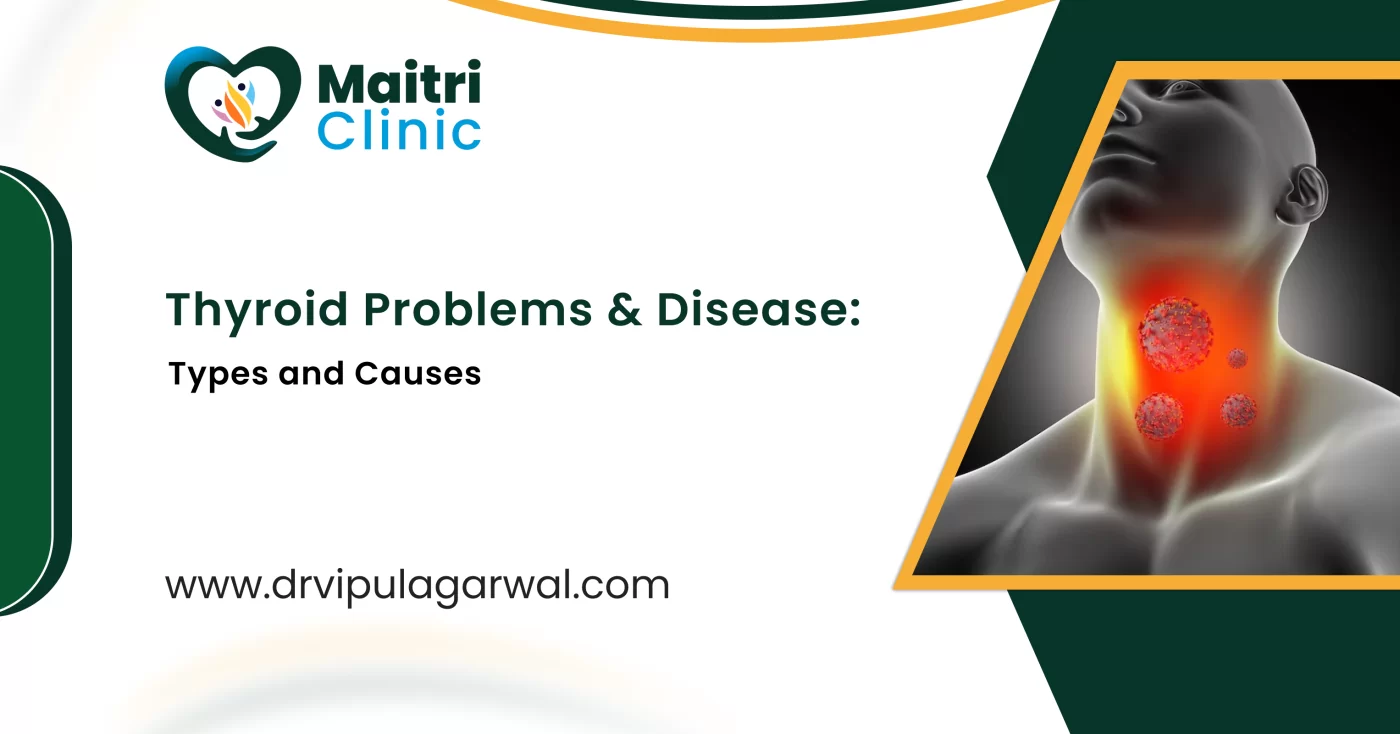 Maitri Clinic

Thyroid Problems & Disease:

Types and Causes

www.drvipulagarwal.com